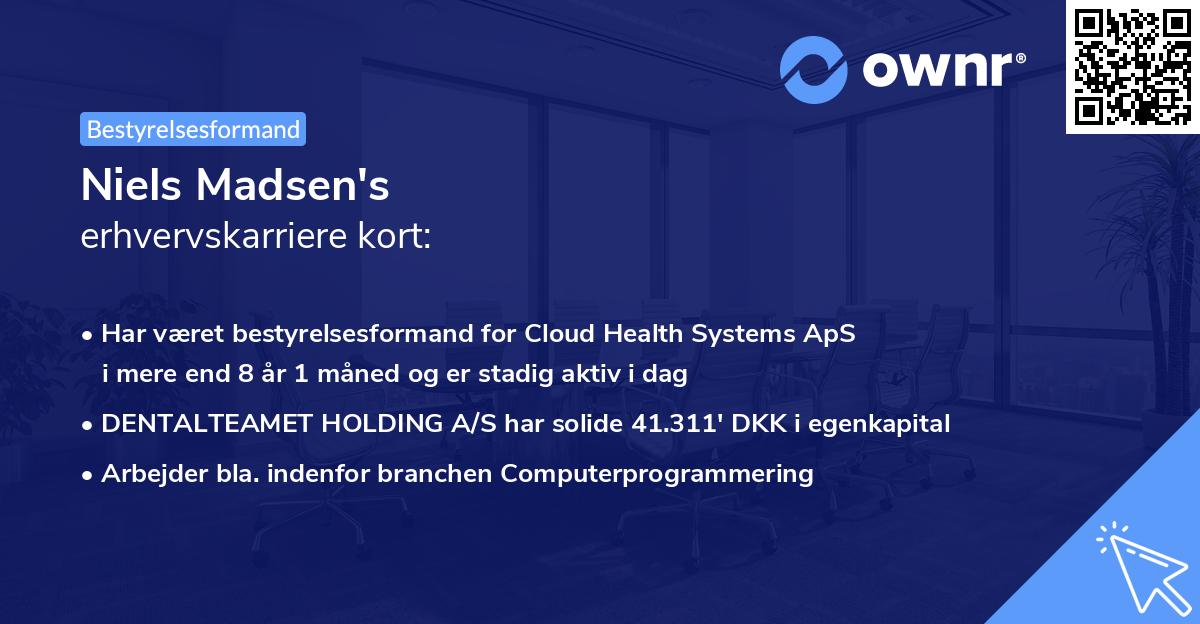 ownr®

Bestyrelsesformand

Niels Madsen's
erhvervskarriere kort:

• Har været bestyrelsesformand for Cloud Health Systems ApS i mere end 8 år 1 måned og er stadig aktiv i dag
• DENTALTEAMET HOLDING A/S har solide 41.311' DKK i egenkapital
• Arbejder bla. indenfor branchen Computerprogrammering